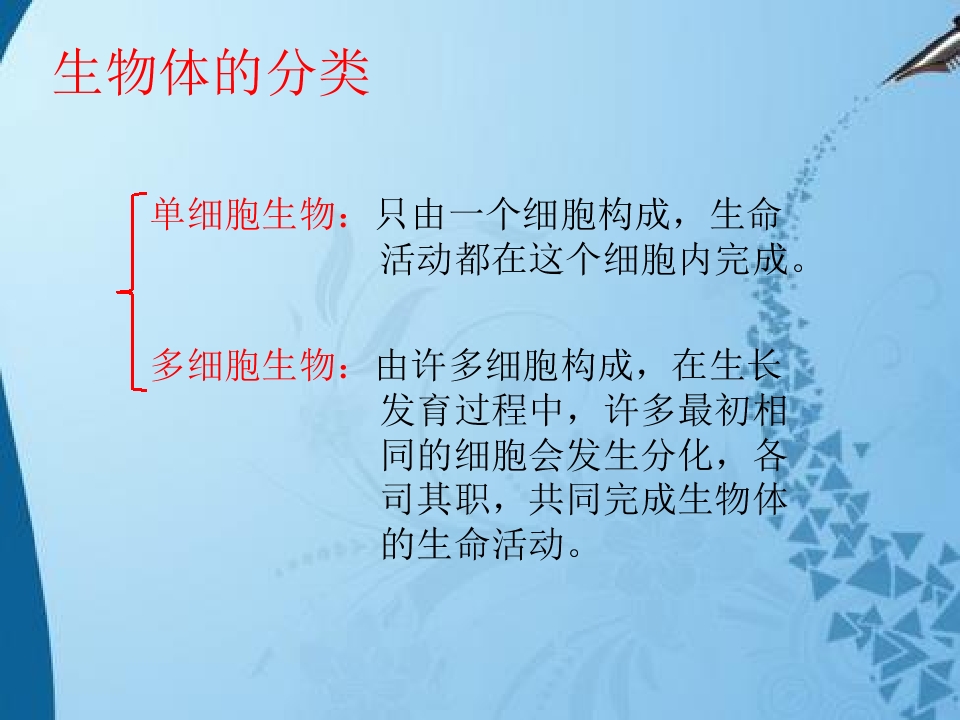 生物体的分类

单细胞生物：只由一个细胞构成，生命活动都在这个细胞内完成。

多细胞生物：由许多细胞构成，在生长发育过程中，许多最初相同的细胞会发生分化，各司其职，共同完成生物体的生命活动。